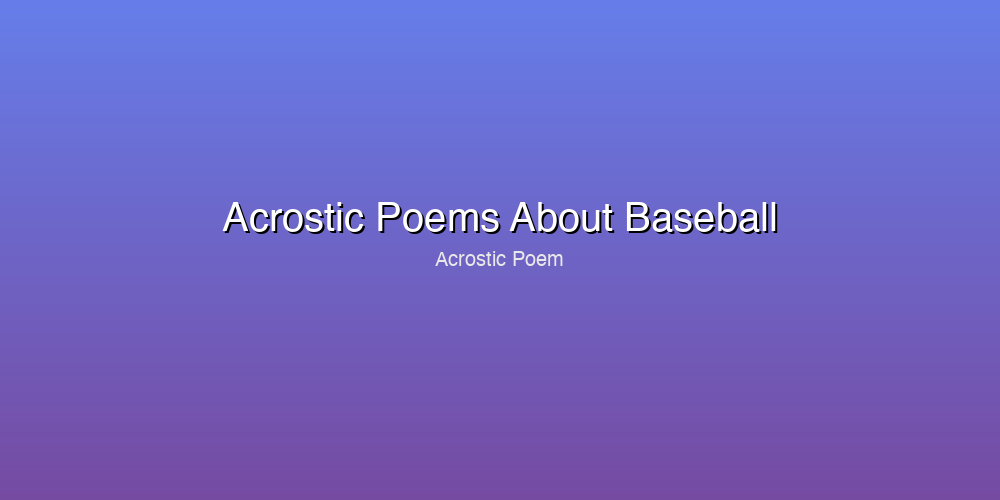 Acrostic Poems About Baseball

Acrostic Poem